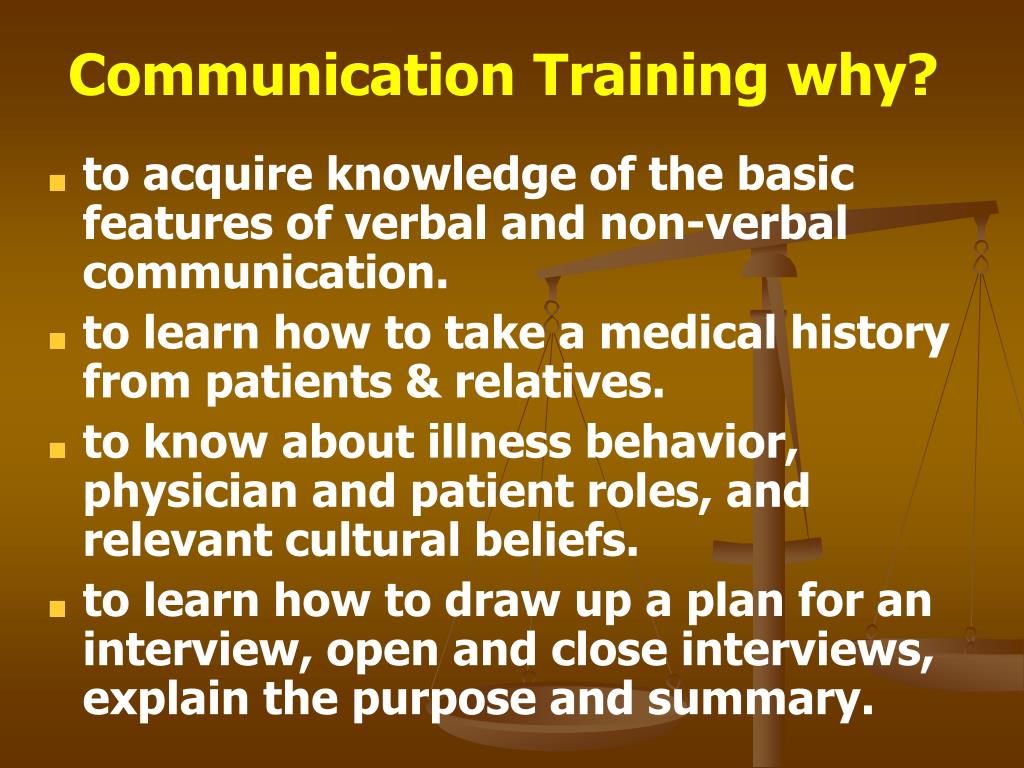 Communication Training why?

- to acquire knowledge of the basic features of verbal and non-verbal communication.
- to learn how to take a medical history from patients & relatives.
- to know about illness behavior, physician and patient roles, and relevant cultural beliefs.
- to learn how to draw up a plan for an interview, open and close interviews, explain the purpose and summary.